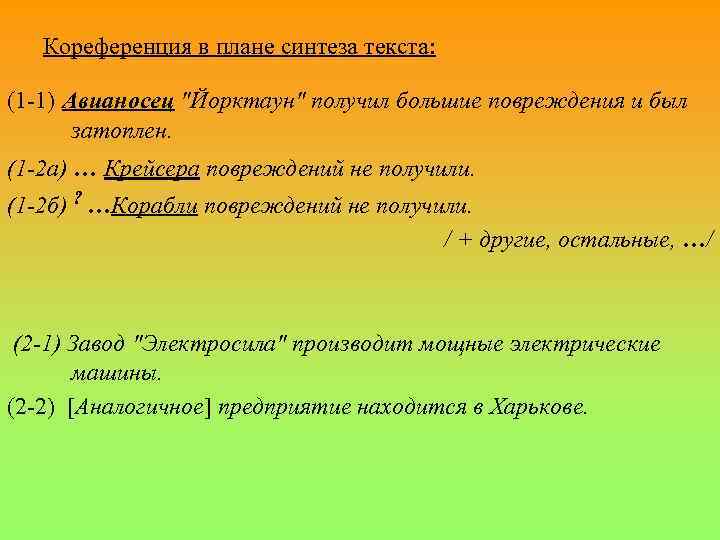 Кореференция в плане синтеза текста:

(1-1) Авианосец "Йорктаун" получил большие повреждения и был затоплен.

(1-2а) … Крейсера повреждений не получили.

(1-2б) ? …Корабли повреждений не получили.

/ + другие, остальные, …/

(2-1) Завод "Электросила" производит мощные электрические машины.

(2-2) [Аналогичное] предприятие находится в Харькове.